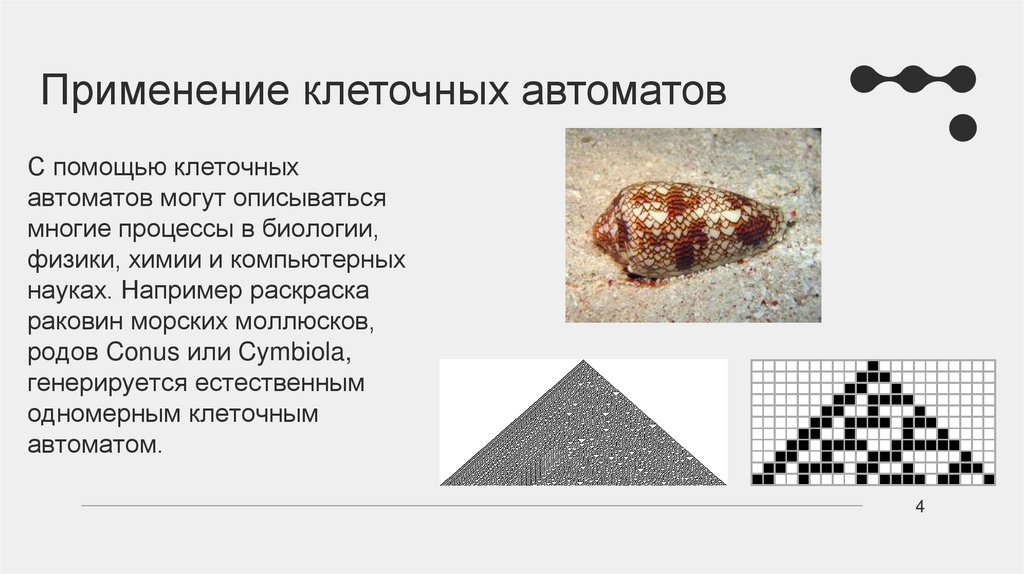 Применение клеточных автоматов

С помощью клеточных автоматов могут описываться многие процессы в биологии, физики, химии и компьютерных науках. Например раскраска раковин морских моллюсков, родов Conus или Cymbiola, генерируется естественным одномерным клеточным автоматом.

4